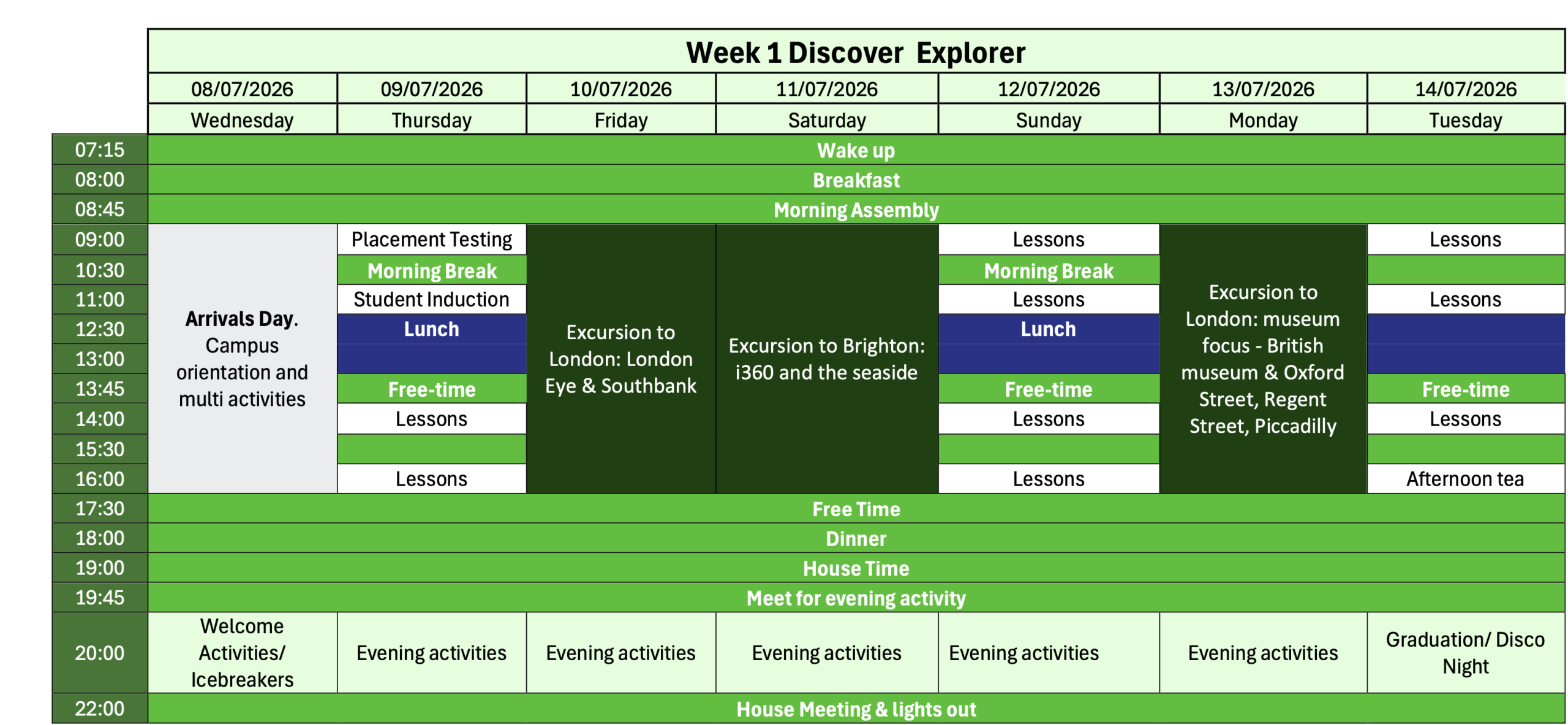 |  | Week 1 Discover Explorer |  |  |  |  |  |  |
|---|---|---|---|---|---|---|---|
|  | 08/07/2026 | 09/07/2026 | 10/07/2026 | 11/07/2026 | 12/07/2026 | 13/07/2026 | 14/07/2026 |
|  | Wednesday | Thursday | Friday | Saturday | Sunday | Monday | Tuesday |
| 07:15 | Wake up |  |  |  |  |  |  |
| 08:00 | Breakfast |  |  |  |  |  |  |
| 08:45 | Morning Assembly |  |  |  |  |  |  |
| 09:00 | Arrivals Day. Campus orientation and multi activities | Placement Testing | Excursion to London: London Eye & Southbank | Excursion to Brighton: i360 and the seaside | Lessons | Excursion to London: museum focus - British museum & Oxford Street, Regent Street, Piccadilly | Lessons |
| 10:30 |  | Morning Break |  |  | Morning Break |  |  |
| 11:00 |  | Student Induction |  |  | Lessons |  | Lessons |
| 12:30 |  | Lunch |  |  | Lunch |  |  |
| 13:00 |  |  |  |  |  |  |  |
| 13:45 |  | Free-time |  |  | Free-time |  | Free-time |
| 14:00 |  | Lessons |  |  | Lessons |  | Lessons |
| 15:30 |  |  |  |  |  |  |  |
| 16:00 |  | Lessons |  |  | Lessons |  | Afternoon tea |
| 17:30 | Free Time |  |  |  |  |  |  |
| 18:00 | Dinner |  |  |  |  |  |  |
| 19:00 | House Time |  |  |  |  |  |  |
| 19:45 | Meet for evening activity |  |  |  |  |  |  |
| 20:00 | Welcome Activities/ Icebreakers | Evening activities | Evening activities | Evening activities | Evening activities | Evening activities | Graduation/ Disco Night |
| 22:00 | House Meeting & lights out |  |  |  |  |  |  |